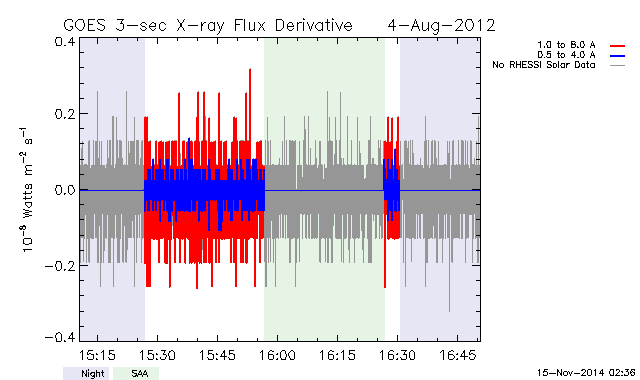 GOES 3-sec X-ray Flux Derivative 4-Aug-2012

1.0 to 8.0 A
0.5 to 4.0 A
No RHESSI Solar Data

$10^{-8}$ Watts $m^{-2}$ $s^{-1}$

0.4
0.2
0.0
−0.2
−0.4

15:15
15:30
15:45
16:00
16:15
16:30
16:45

Night
SAA

15-Nov-2014 02:36